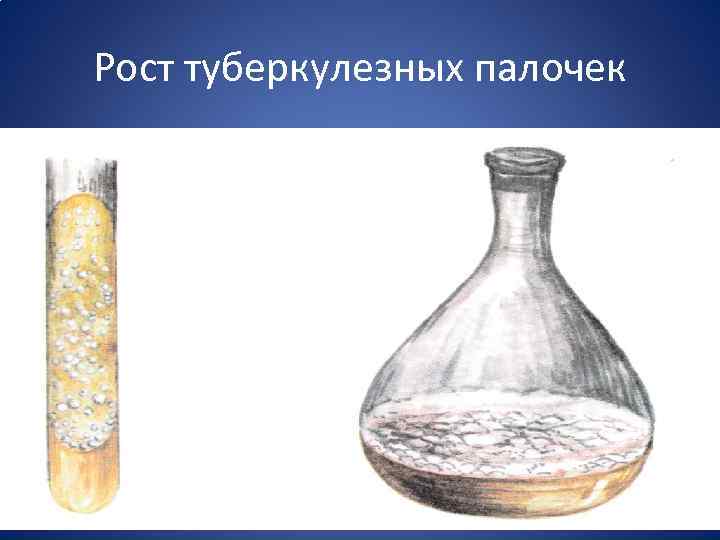 Рост туберкулезных палочек